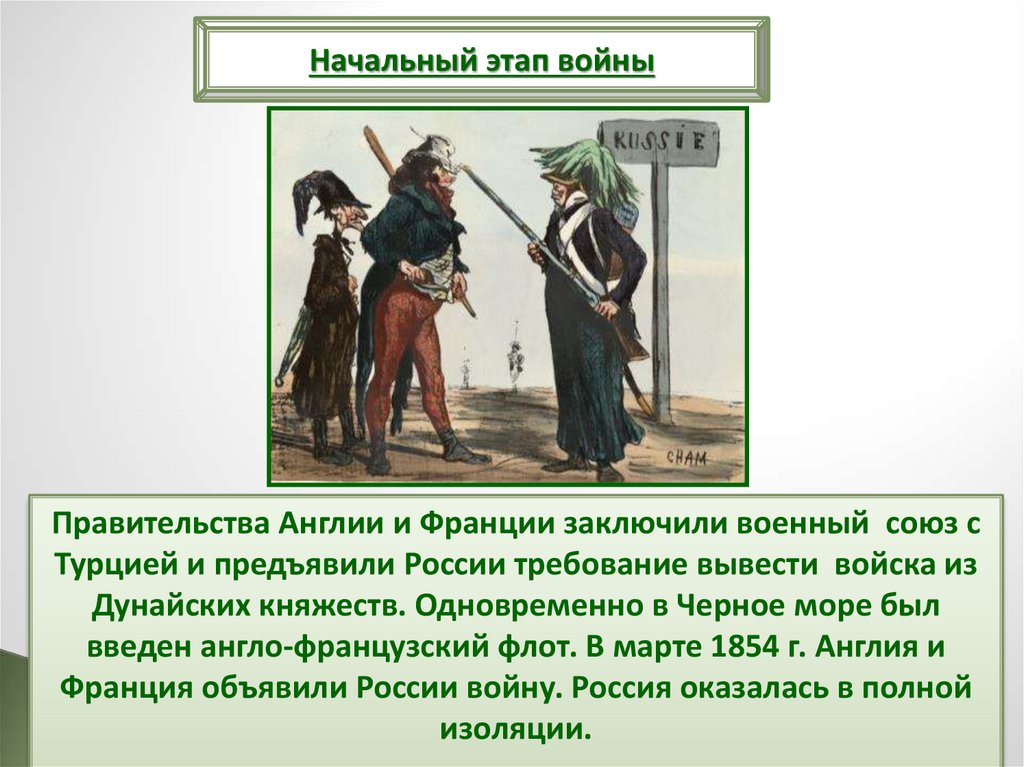 Начальный этап войны

RUSSIE

CHAM

Правительства Англии и Франции заключили военный союз с Турцией и предъявили России требование вывести войска из Дунайских княжеств. Одновременно в Черное море был введен англо-французский флот. В марте 1854 г. Англия и Франция объявили России войну. Россия оказалась в полной изоляции.